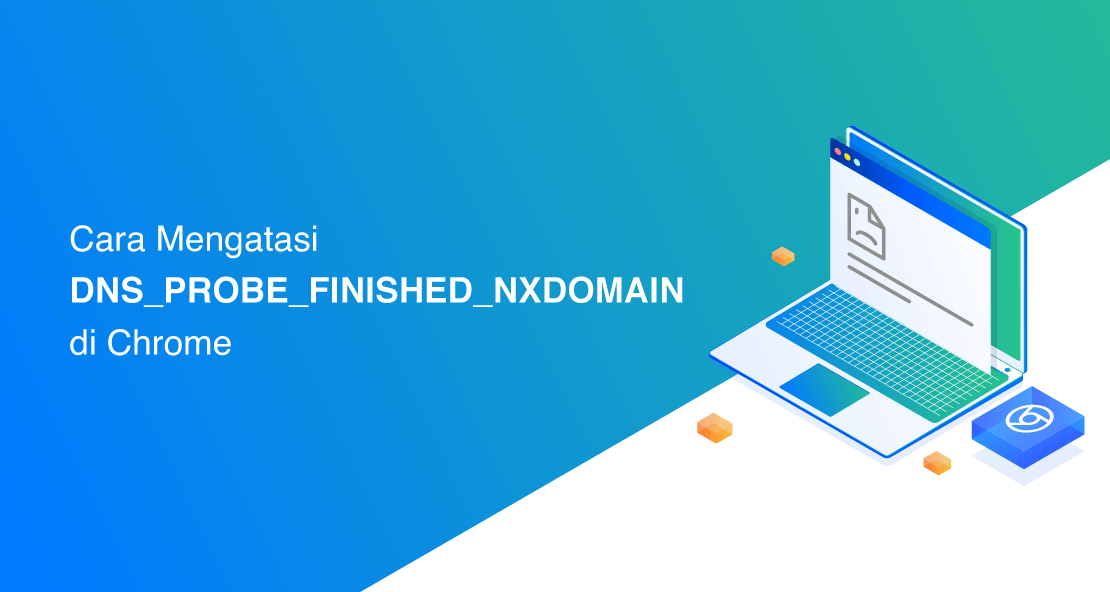 Cara Mengatasi
DNS_PROBE_FINISHED_NXDOMAIN
di Chrome